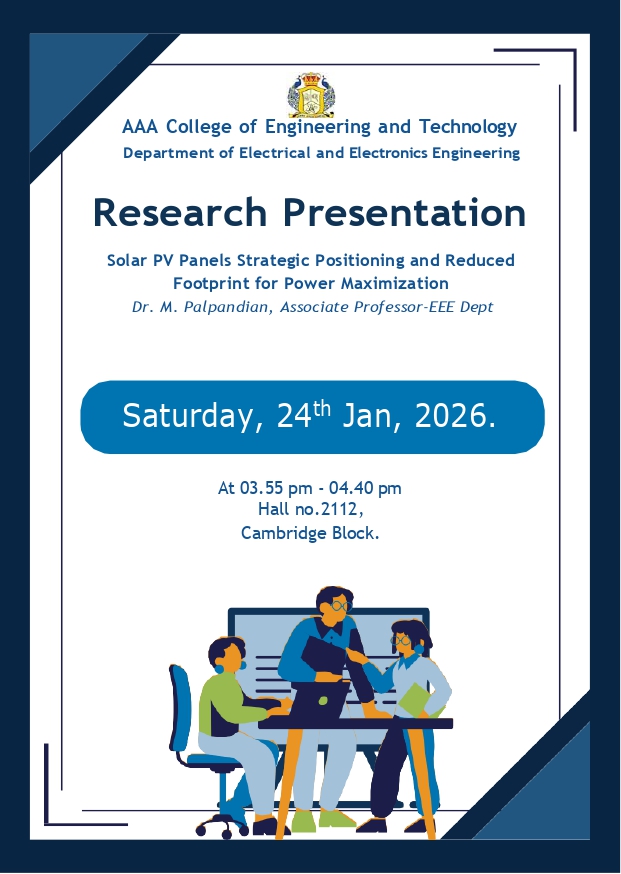 AAA College of Engineering and Technology
Department of Electrical and Electronics Engineering

Research Presentation

Solar PV Panels Strategic Positioning and Reduced Footprint for Power Maximization
Dr. M. Palpandian, Associate Professor-EEE Dept

Saturday, 24$^{th}$ Jan, 2026.

At 03.55 pm - 04.40 pm
Hall no.2112,
Cambridge Block.